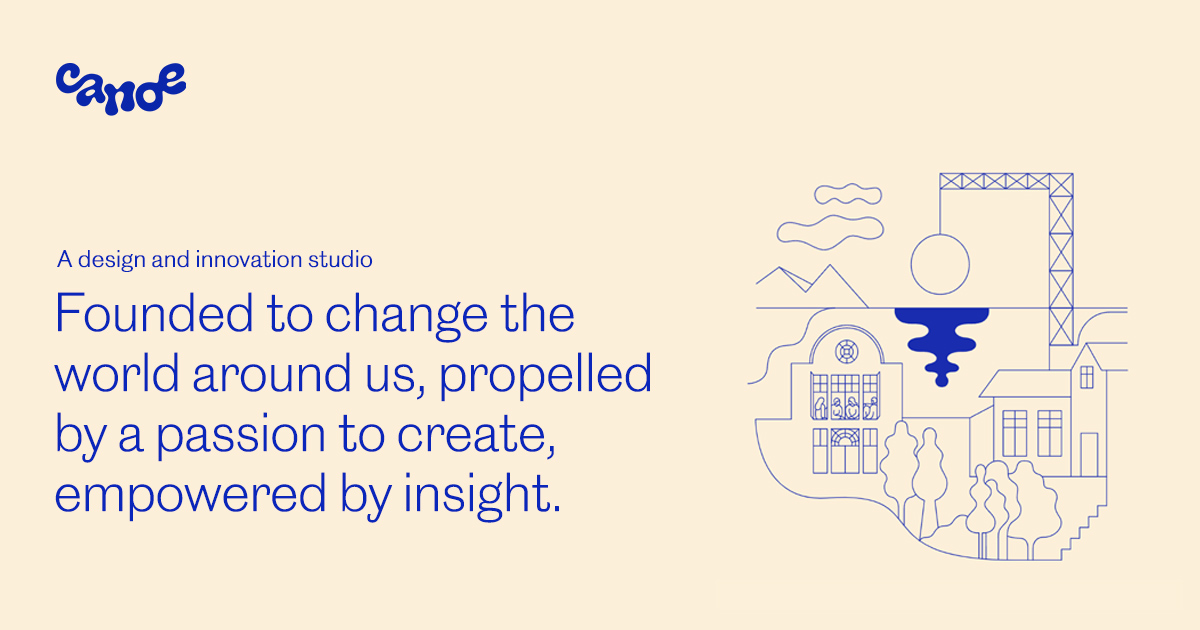 canoe

A design and innovation studio

Founded to change the world around us, propelled by a passion to create, empowered by insight.